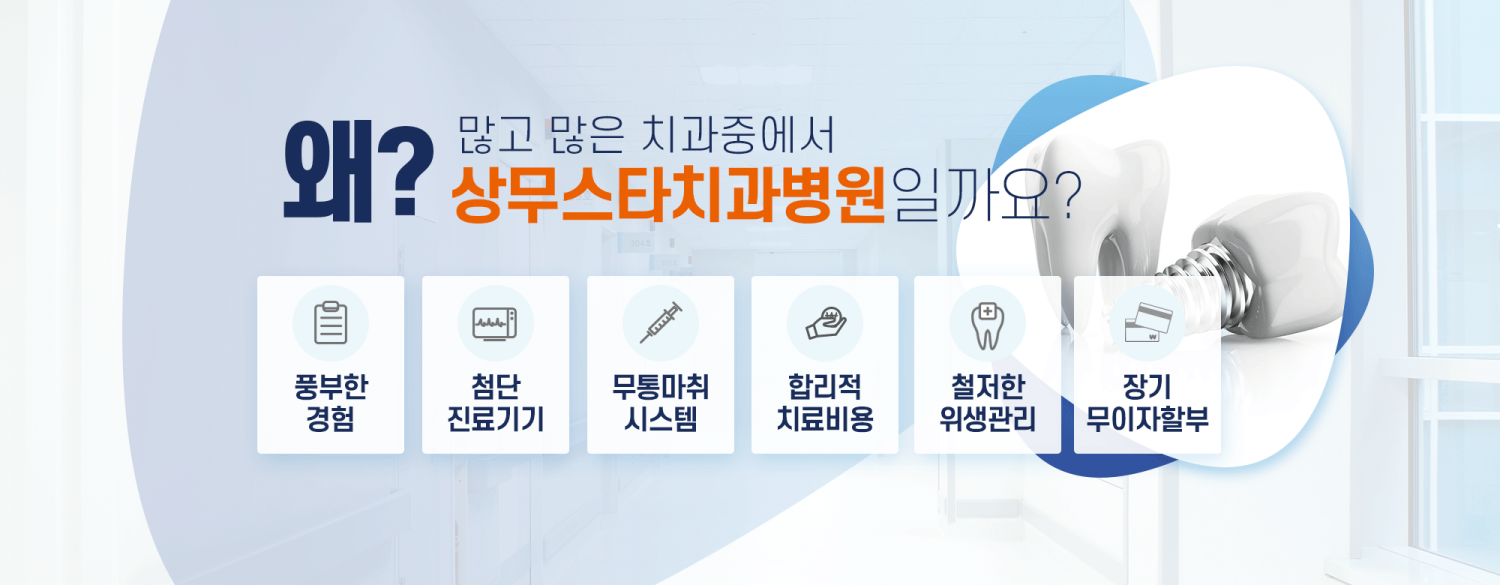 왜? 많고 많은 치과중에서
상무스타치과병원일까요?

풍부한
경험

첨단
진료기기

무통마취
시스템

합리적
치료비용

철저한
위생관리

장기
무이자할부